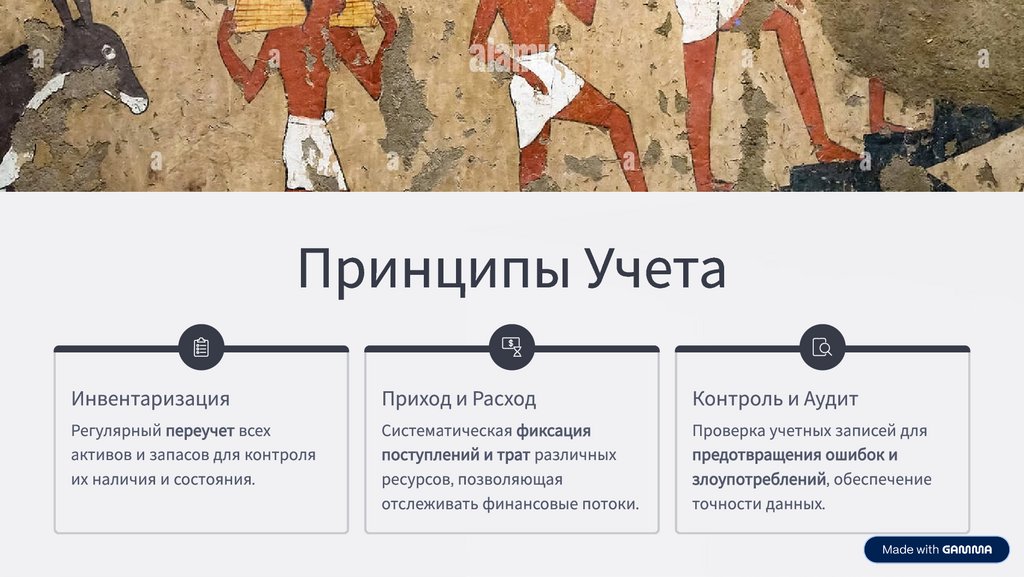 alamy

Принципы Учета

Инвентаризация

Регулярный переучет всех активов и запасов для контроля их наличия и состояния.

Приход и Расход

Систематическая фиксация поступлений и трат различных ресурсов, позволяющая отслеживать финансовые потоки.

Контроль и Аудит

Проверка учетных записей для предотвращения ошибок и злоупотреблений, обеспечение точности данных.

Made with GAMMA